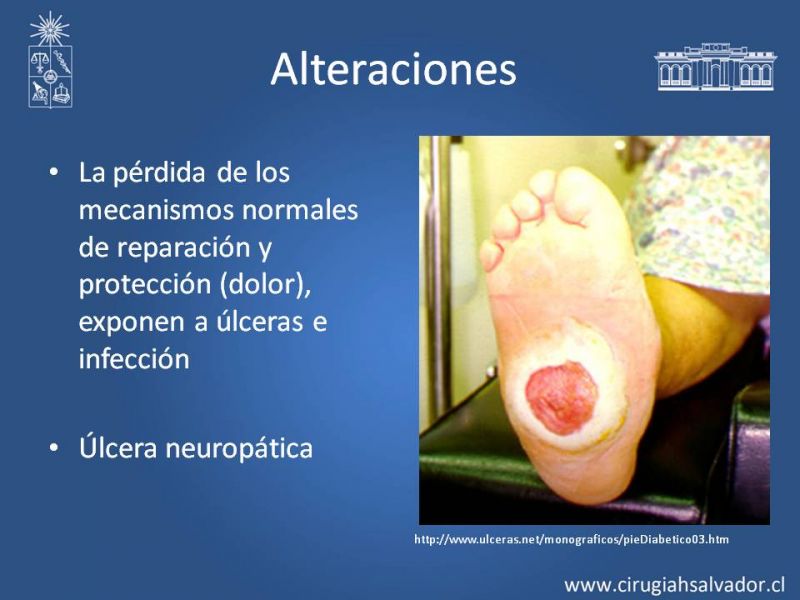 Alteraciones

• La pérdida de los mecanismos normales de reparación y protección (dolor), exponen a úlceras e infección

• Úlcera neuropática

http://www.ulceras.net/monograficos/pieDiabetico03.htm

www.cirugiahsalvador.cl